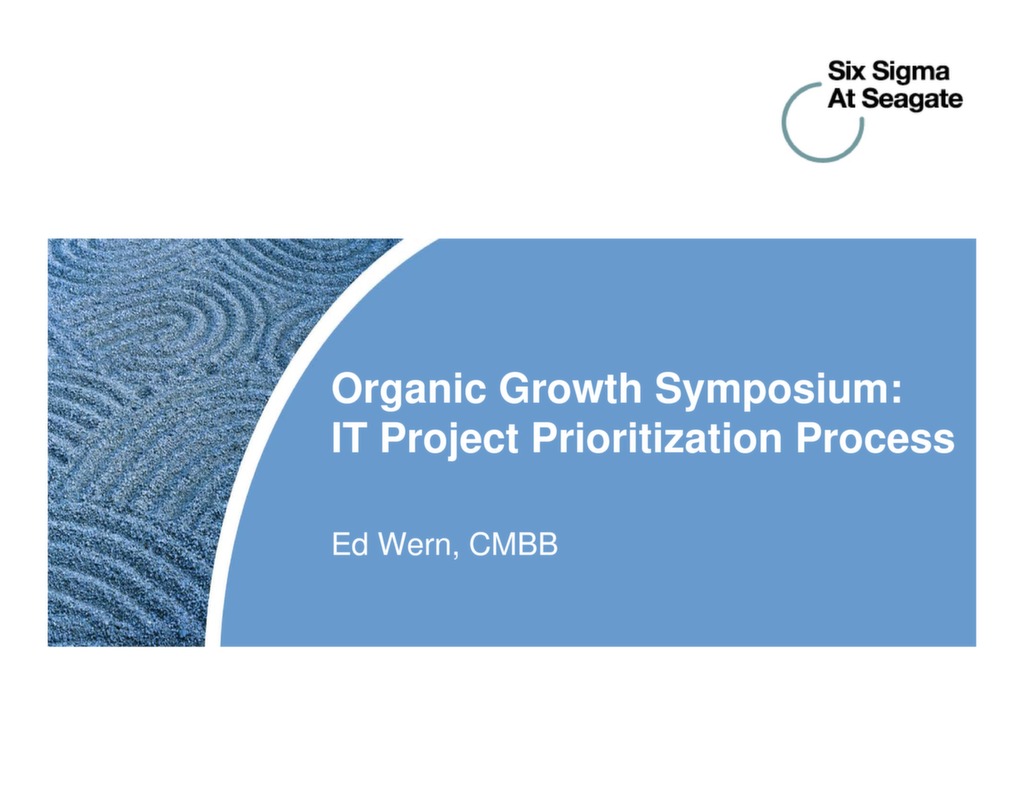 Six Sigma
At Seagate

Organic Growth Symposium:
IT Project Prioritization Process

Ed Wern, CMBB